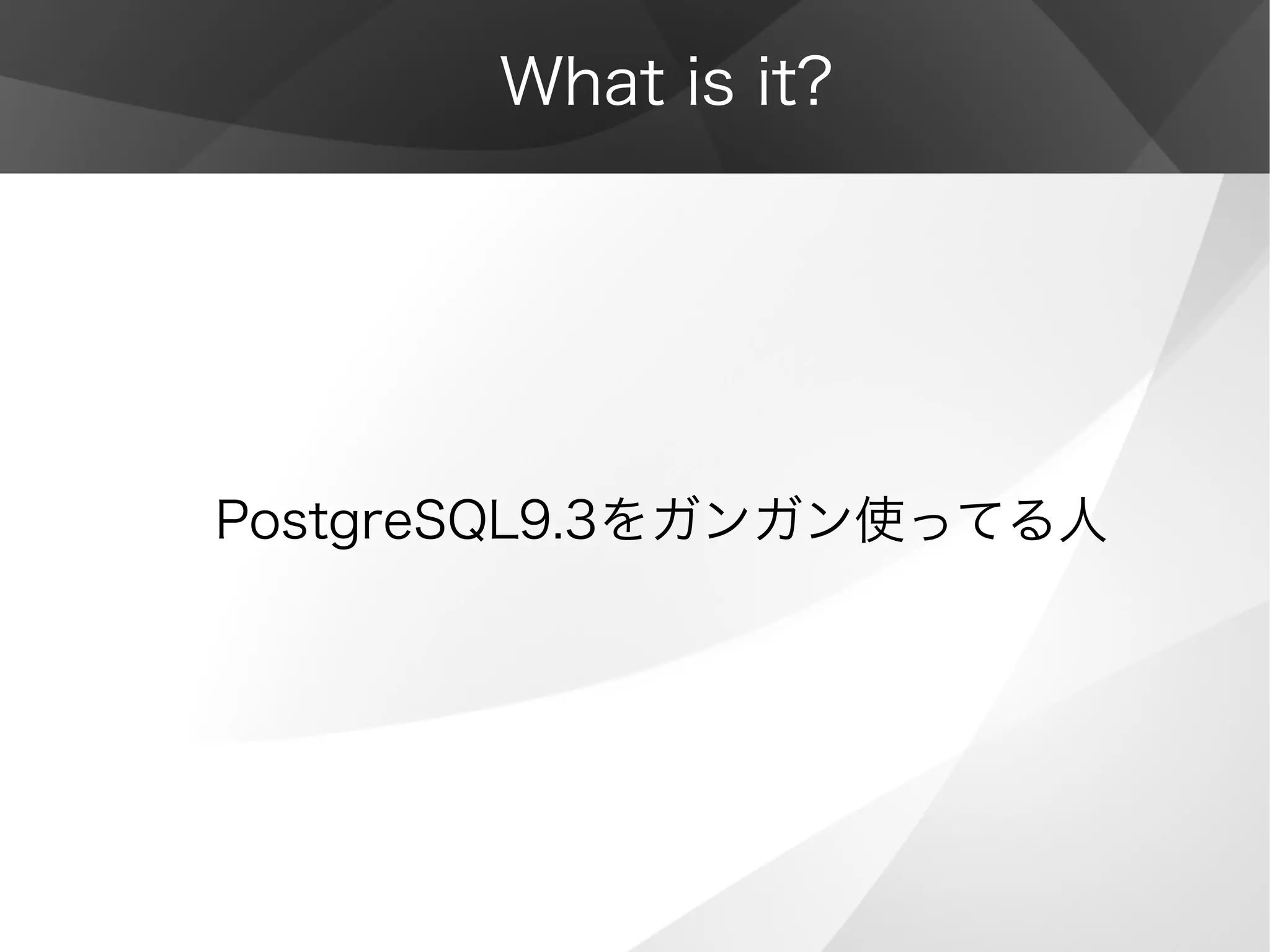 What is it?

PostgreSQL9.3をガンガン使ってる人